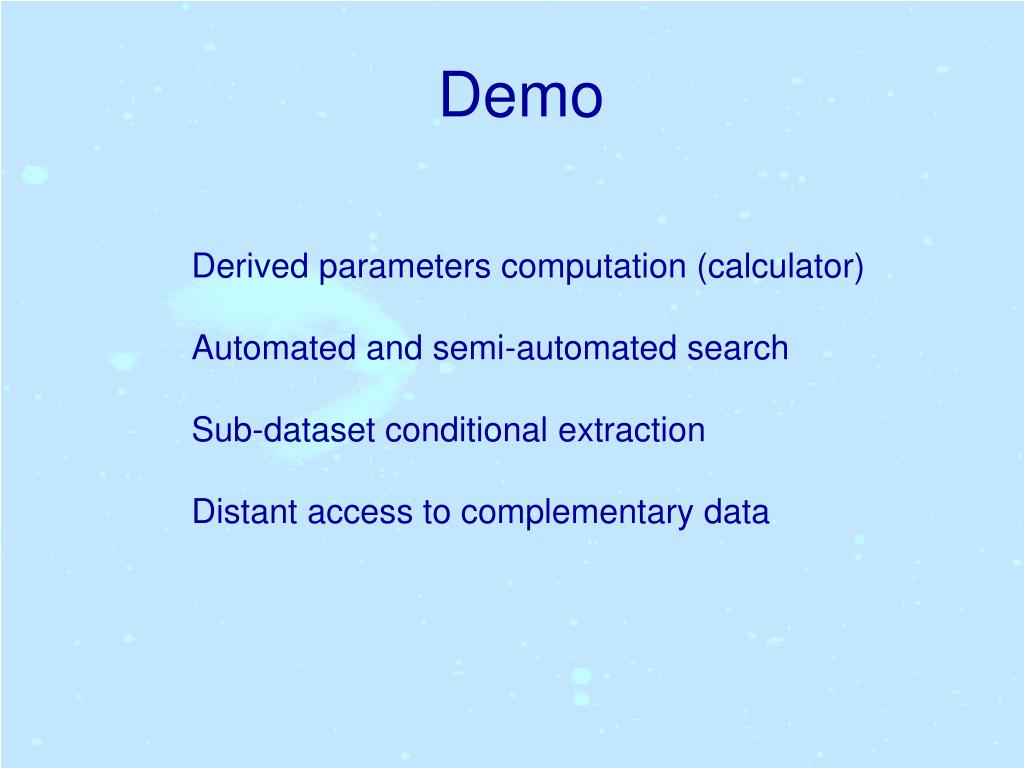 Demo

Derived parameters computation (calculator)

Automated and semi-automated search

Sub-dataset conditional extraction

Distant access to complementary data